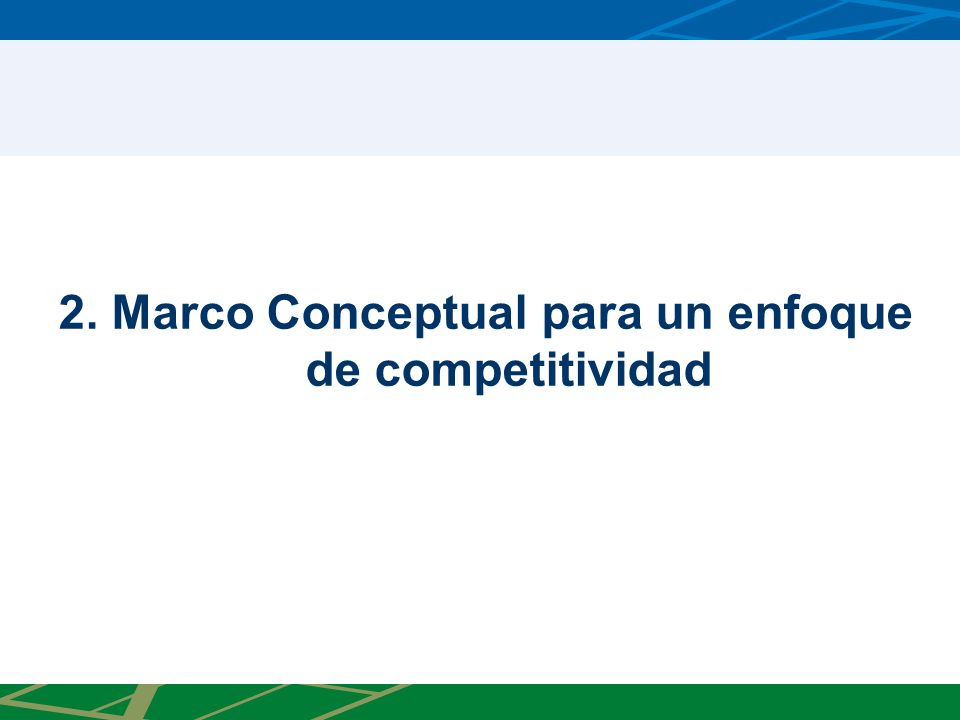 2. Marco Conceptual para un enfoque de competitividad